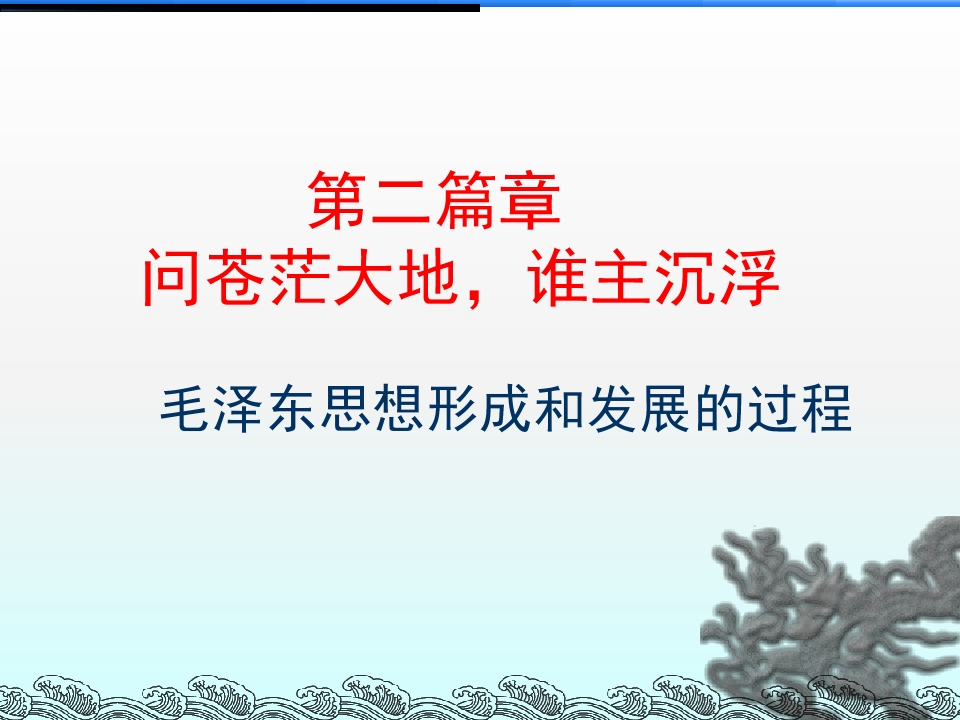 第二篇章
问苍茫大地，谁主沉浮

毛泽东思想形成和发展的过程